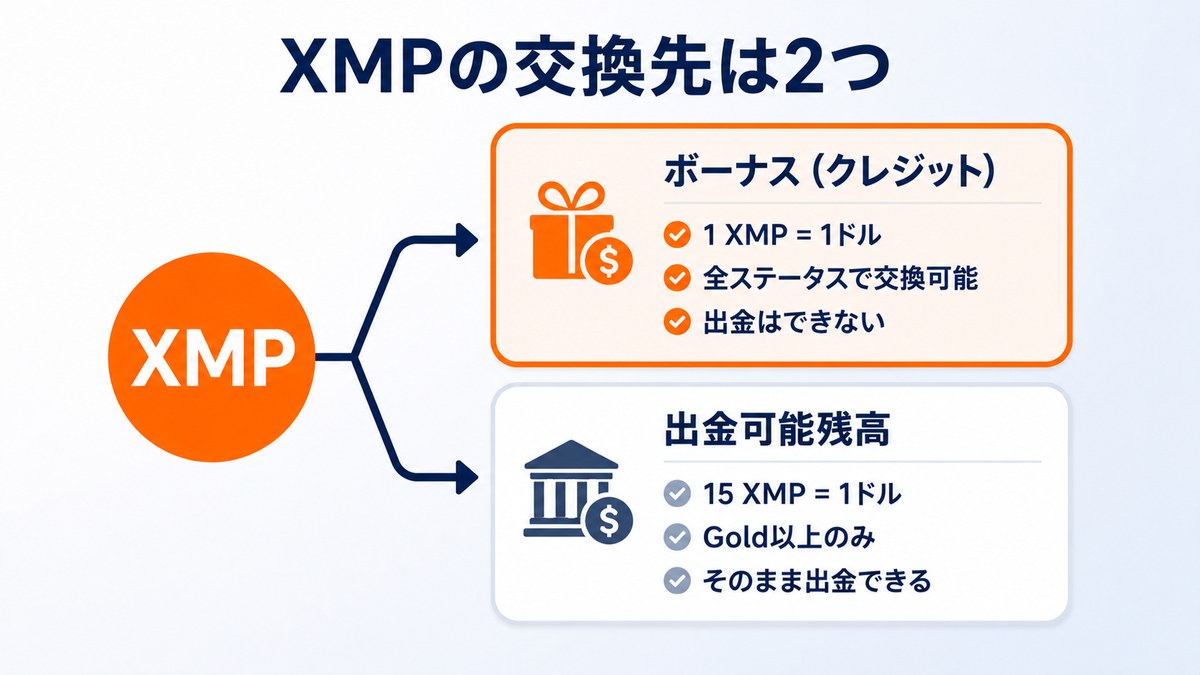 XMPの交換先は2つ

XMP

ボーナス（クレジット）

1 XMP = 1ドル

全ステータスで交換可能

出金はできない

出金可能残高

15 XMP = 1ドル

Gold以上のみ

そのまま出金できる